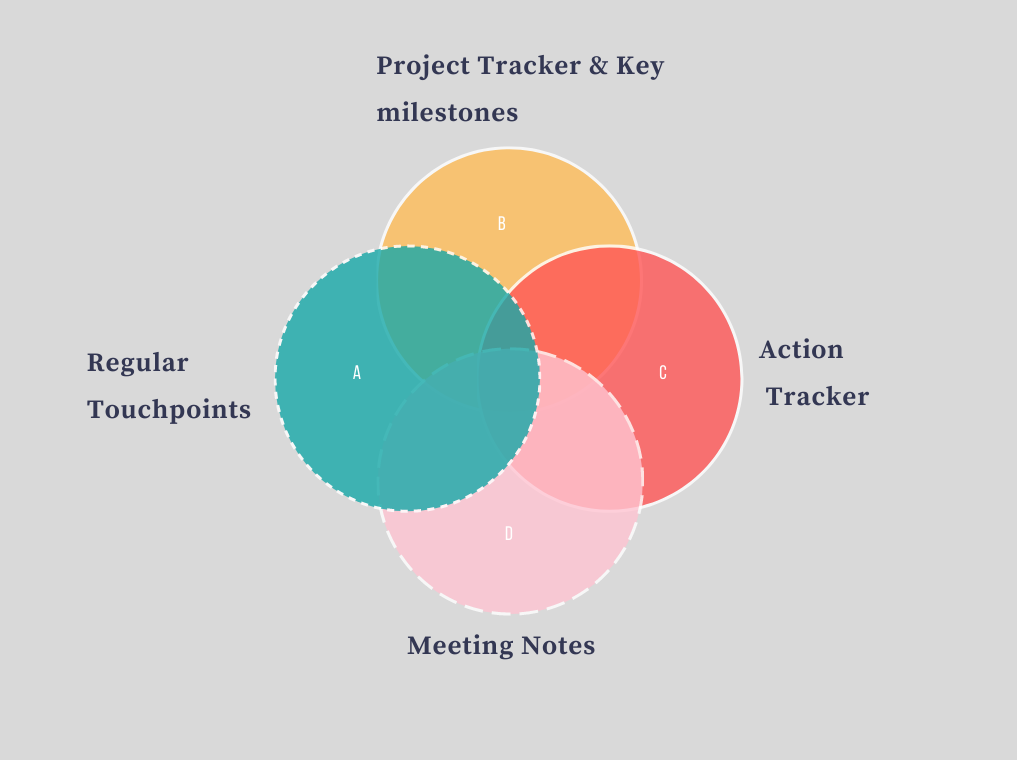 Project Tracker & Key milestones

B

Regular Touchpoints

A

C

Action Tracker

D

Meeting Notes